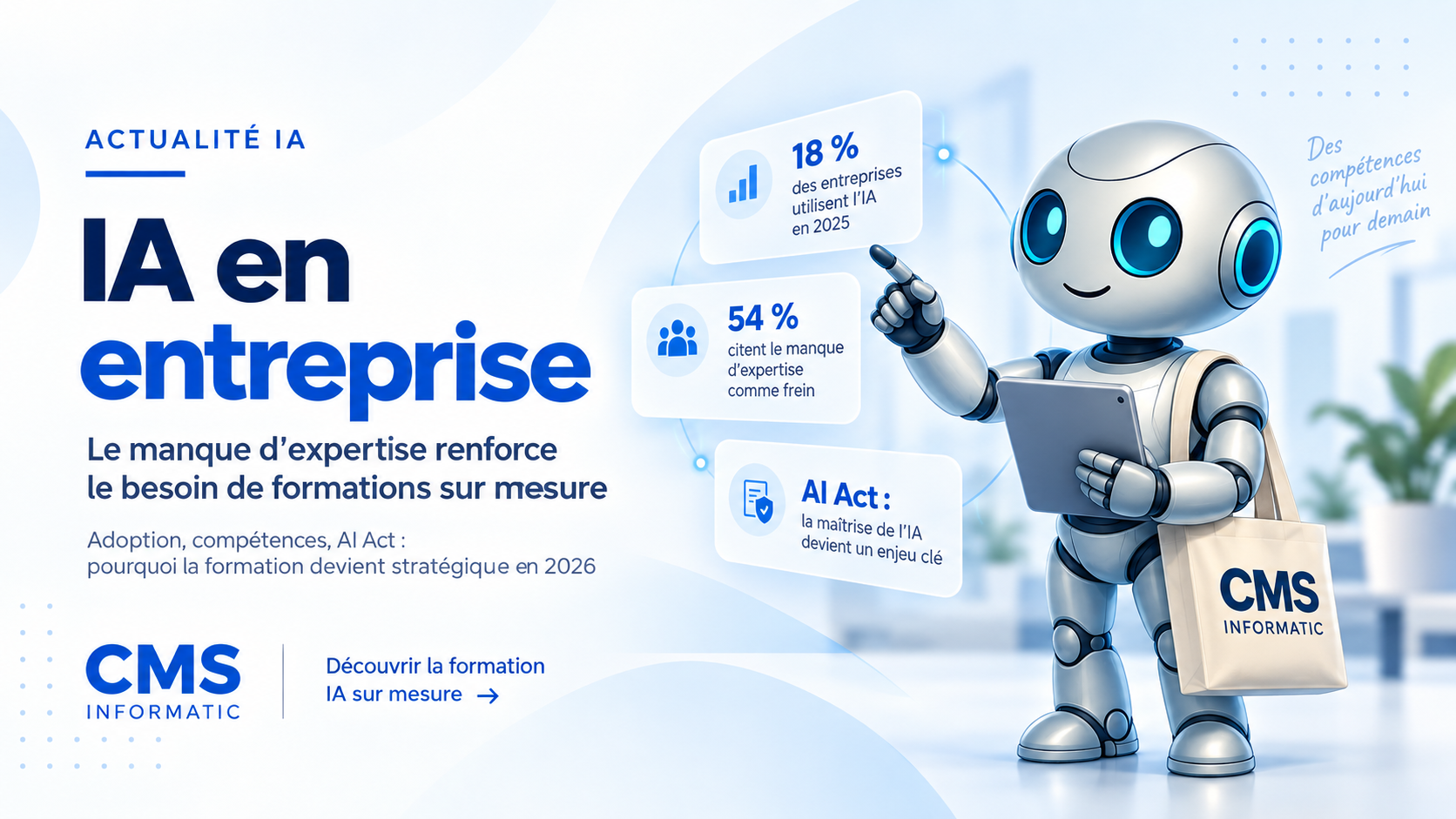 ACTUALITÉ IA

IA en entreprise

Le manque d'expertise renforce le besoin de formations sur mesure

Adoption, compétences, AI Act : pourquoi la formation devient stratégique en 2026

CMS INFORMATIC

Découvrir la formation IA sur mesure →

18 % des entreprises utilisent l'IA en 2025

54 % citent le manque d'expertise comme frein

AI Act : la maîtrise de l'IA devient un enjeu clé

Des compétences d'aujourd'hui pour demain

CMS INFORMATIC